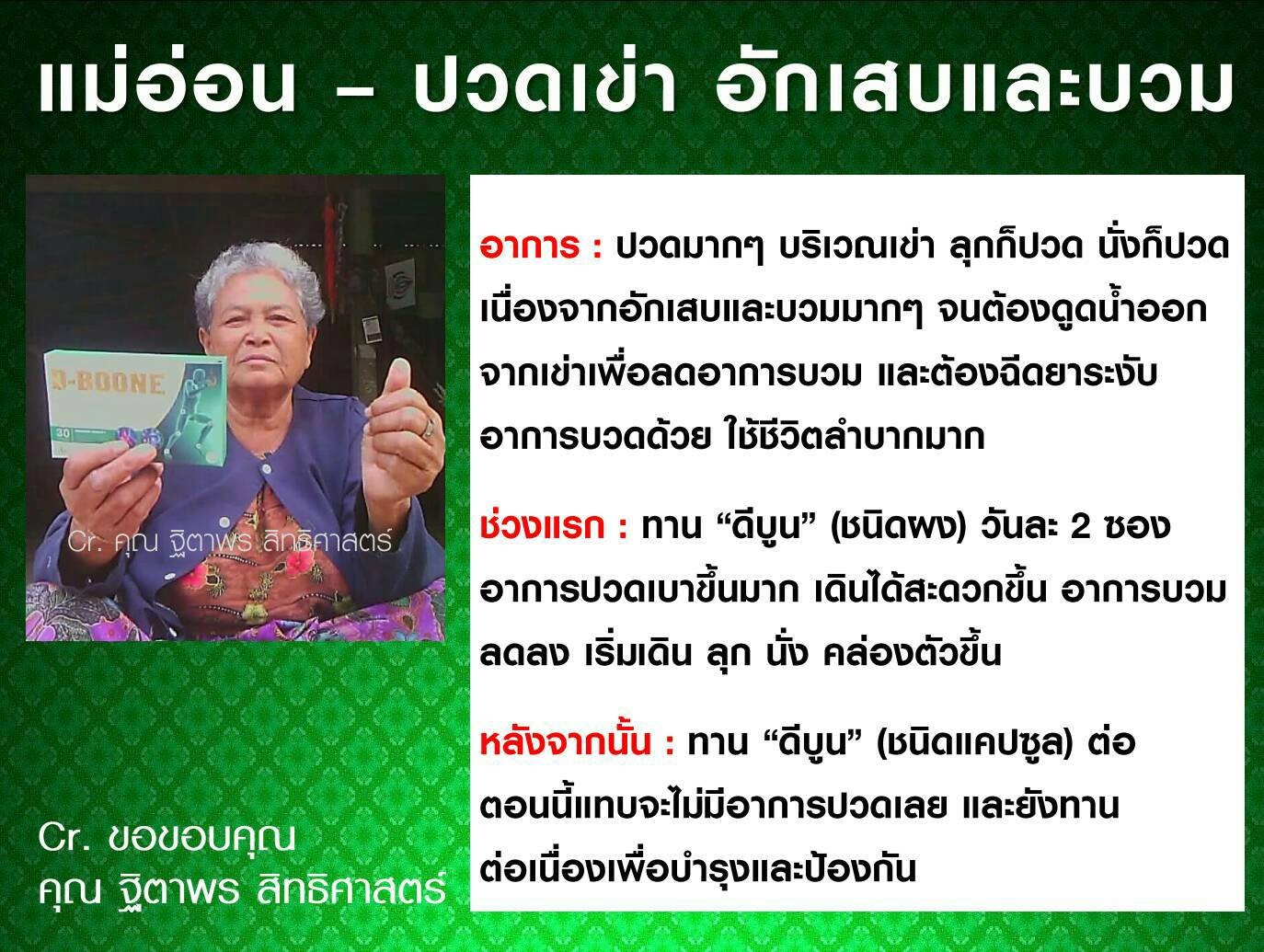 แม่อ่อน – ปวดเข่า อักเสบและบวม

D-BOONE

30

Cr. คุณ ฐิตาพร สิทธิศาสตร์

อาการ : ปวดมากๆ บริเวณเข่า ลุกก็ปวด นั่งก็ปวด เนื่องจากอักเสบและบวมมากๆ จนต้องดูดน้ำออกจากเข่าเพื่อลดอาการบวม และต้องฉีดยาระงับอาการบวดด้วย ใช้ชีวิตลำบากมาก

ช่วงแรก : ทาน “ดีบูน” (ชนิดผง) วันละ 2 ซอง อาการปวดเบาขึ้นมาก เดินได้สะดวกขึ้น อาการบวมลดลง เริ่มเดิน ลุก นั่ง คล่องตัวขึ้น

หลังจากนั้น : ทาน “ดีบูน” (ชนิดแคปซูล) ต่อ ตอนนี้แทบจะไม่มีอาการปวดเลย และยังทานต่อเนื่องเพื่อบำรุงและป้องกัน

Cr. ขอขอบคุณ
คุณ ฐิตาพร สิทธิศาสตร์